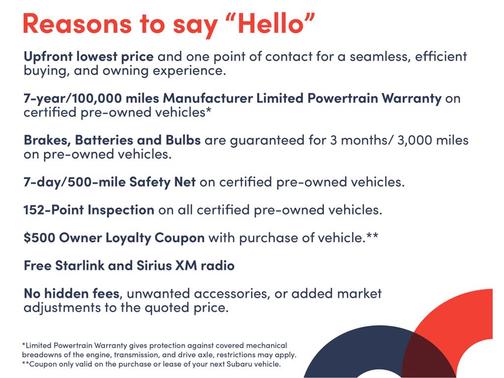 Reasons to say “Hello”

Upfront lowest price and one point of contact for a seamless, efficient buying, and owning experience.

7-year/100,000 miles Manufacturer Limited Powertrain Warranty on certified pre-owned vehicles*

Brakes, Batteries and Bulbs are guaranteed for 3 months/ 3,000 miles on pre-owned vehicles.

7-day/500-mile Safety Net on certified pre-owned vehicles.

152-Point Inspection on all certified pre-owned vehicles.

$500 Owner Loyalty Coupon with purchase of vehicle.**

Free Starlink and Sirius XM radio

No hidden fees, unwanted accessories, or added market adjustments to the quoted price.

*Limited Powertrain Warranty gives protection against covered mechanical breadowns of the engine, transmission, and drive axle, restrictions may apply.
**Coupon only valid on the purchase or lease of your next Subaru vehicle.